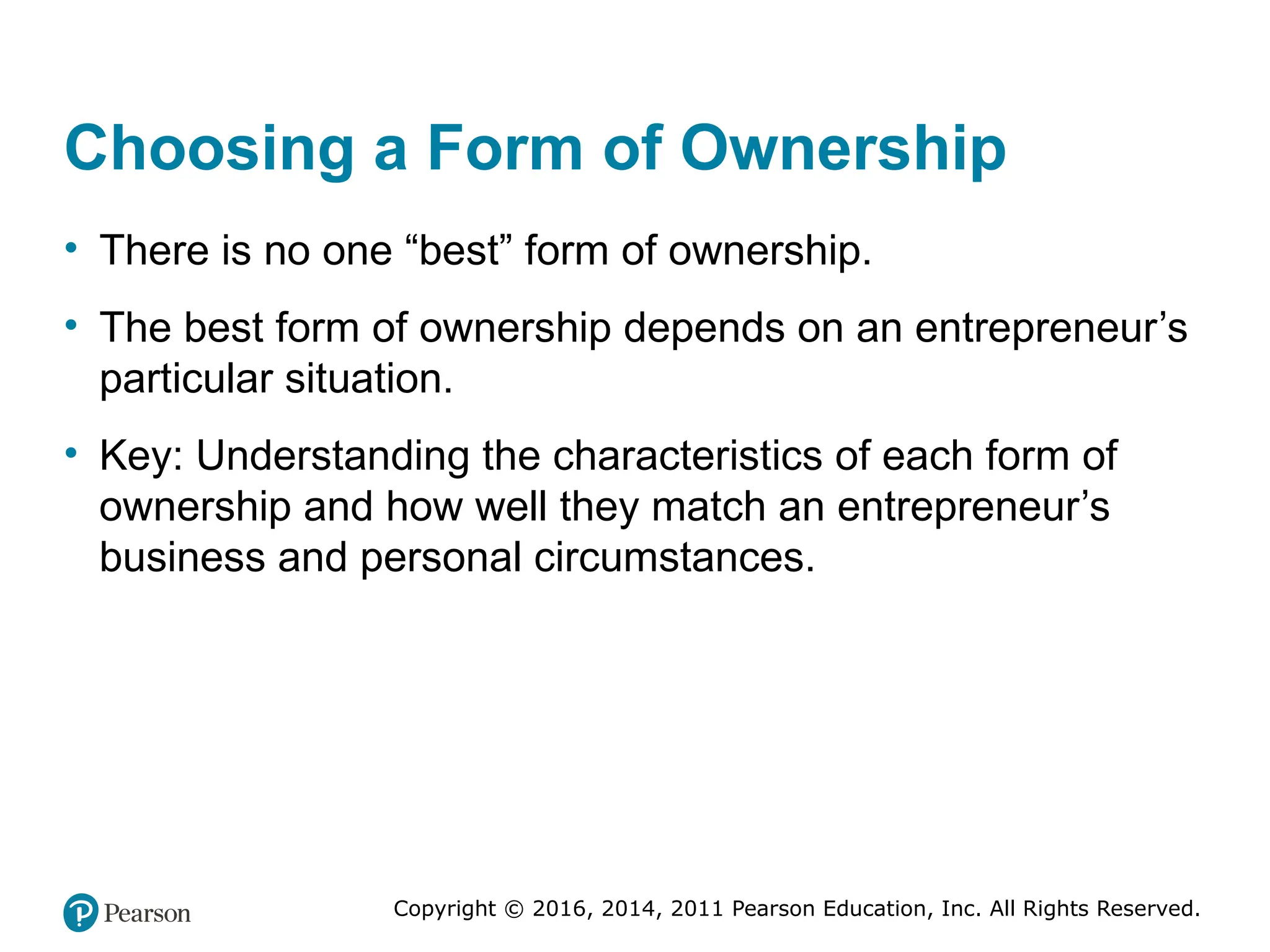 Choosing a Form of Ownership

• There is no one “best” form of ownership.

• The best form of ownership depends on an entrepreneur’s particular situation.

• Key: Understanding the characteristics of each form of ownership and how well they match an entrepreneur’s business and personal circumstances.

Pearson

Copyright © 2016, 2014, 2011 Pearson Education, Inc. All Rights Reserved.